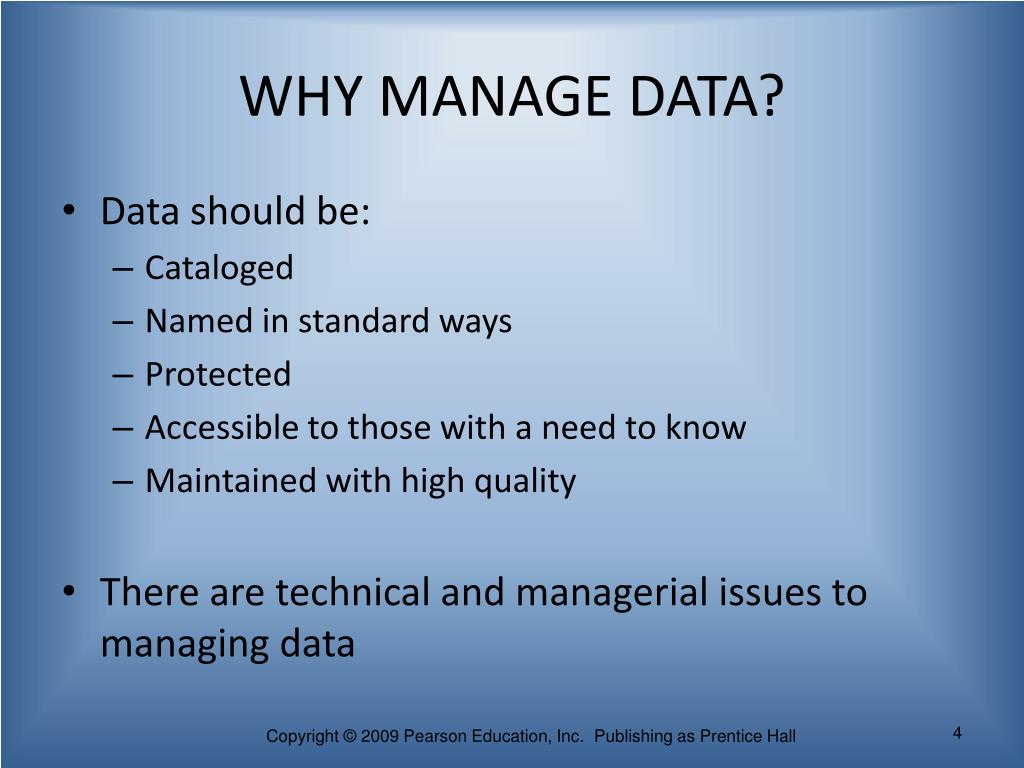 WHY MANAGE DATA?

• Data should be:
– Cataloged
– Named in standard ways
– Protected
– Accessible to those with a need to know
– Maintained with high quality

• There are technical and managerial issues to managing data

Copyright © 2009 Pearson Education, Inc. Publishing as Prentice Hall

4